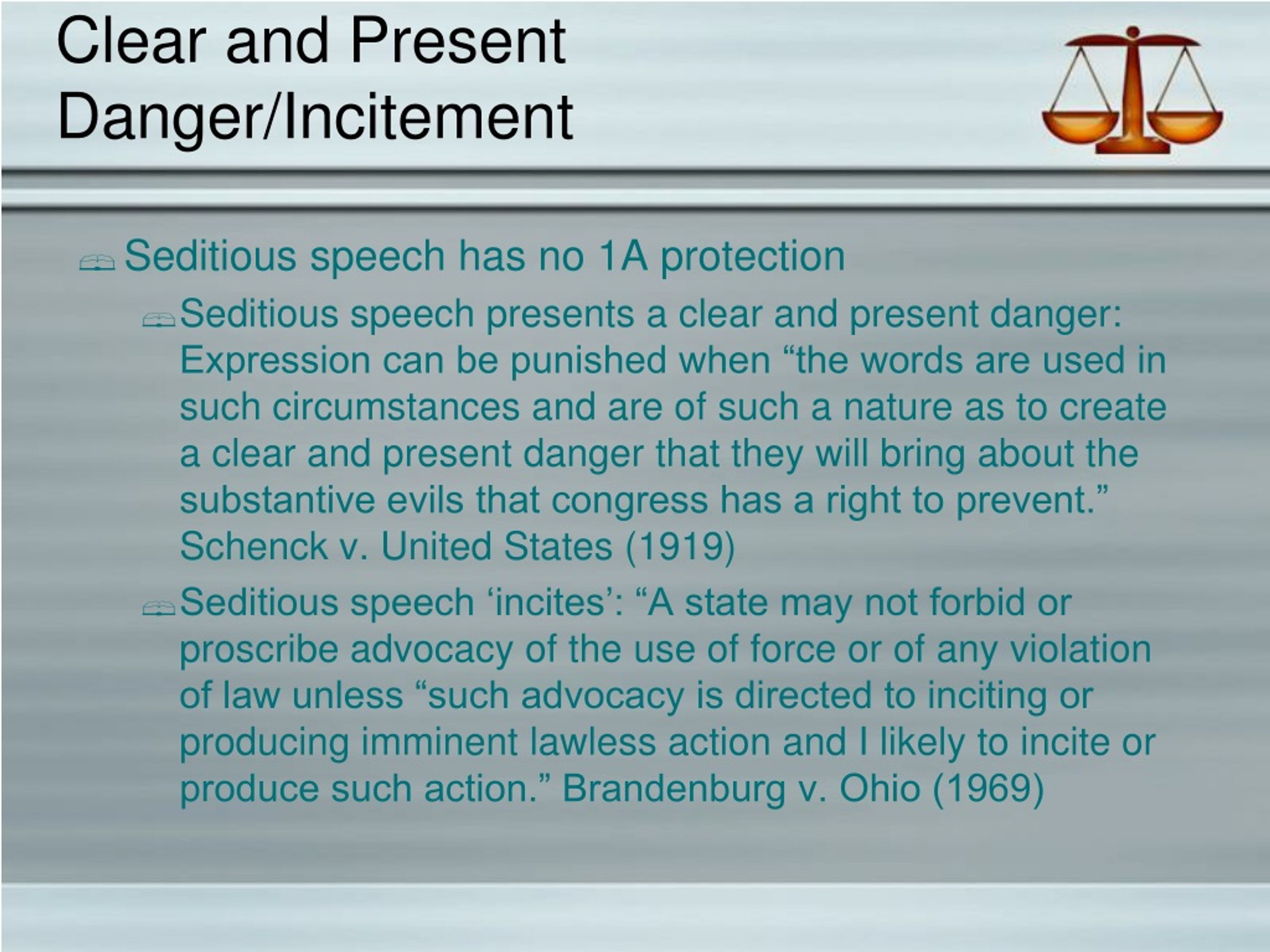 Clear and Present Danger/Incitement

Seditious speech has no 1A protection

Seditious speech presents a clear and present danger: Expression can be punished when “the words are used in such circumstances and are of such a nature as to create a clear and present danger that they will bring about the substantive evils that congress has a right to prevent.” Schenck v. United States (1919)

Seditious speech ‘incites’: “A state may not forbid or proscribe advocacy of the use of force or of any violation of law unless “such advocacy is directed to inciting or producing imminent lawless action and I likely to incite or produce such action.” Brandenburg v. Ohio (1969)